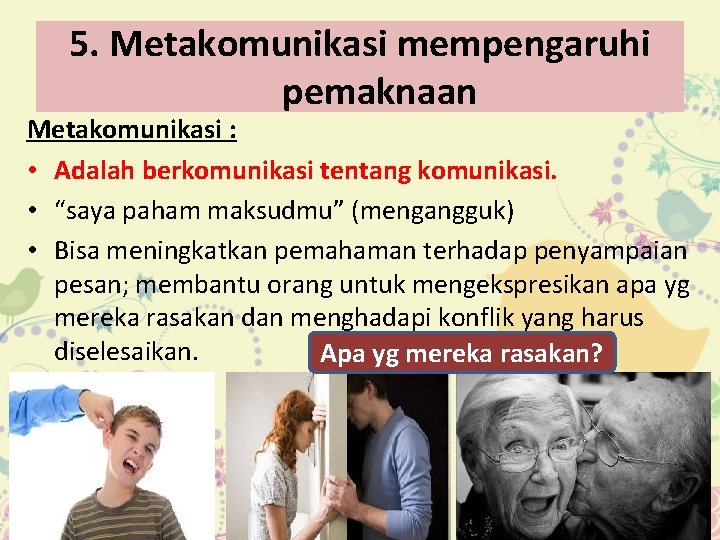 5. Metakomunikasi mempengaruhi pemaknaan

Metakomunikasi :

• Adalah berkomunikasi tentang komunikasi.
• “saya paham maksudmu” (mengangguk)
• Bisa meningkatkan pemahaman terhadap penyampaian pesan; membantu orang untuk mengekspresikan apa yg mereka rasakan dan menghadapi konflik yang harus diselesaikan.

Apa yg mereka rasakan?